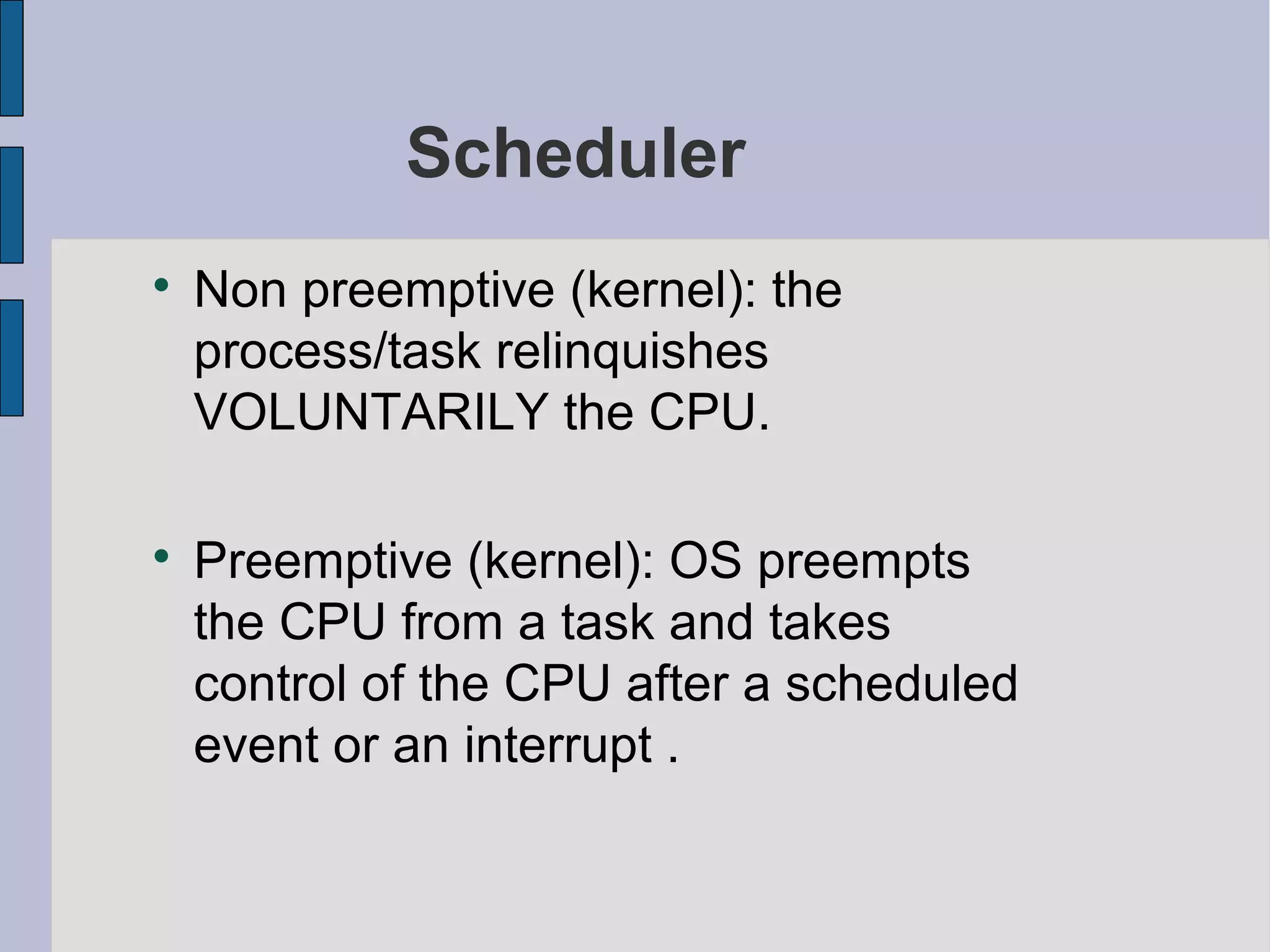 Scheduler

• Non preemptive (kernel): the process/task relinquishes VOLUNTARILY the CPU.

• Preemptive (kernel): OS preempts the CPU from a task and takes control of the CPU after a scheduled event or an interrupt .